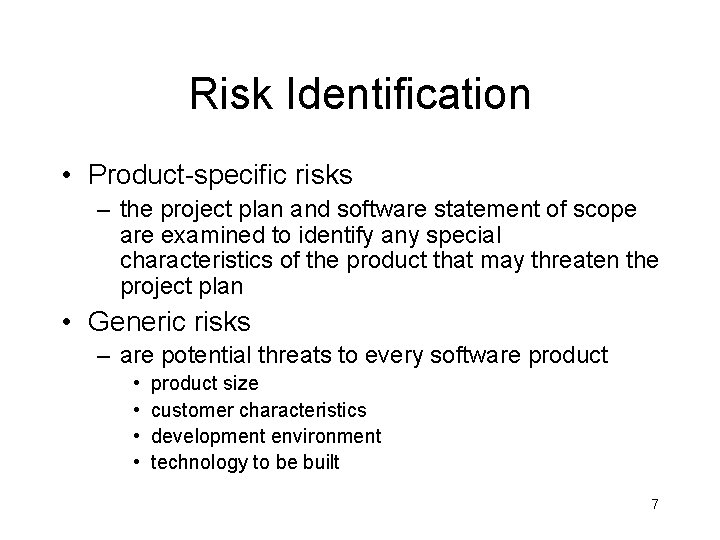 Risk Identification

• Product-specific risks
  – the project plan and software statement of scope are examined to identify any special characteristics of the product that may threaten the project plan
• Generic risks
  – are potential threats to every software product
    • product size
    • customer characteristics
    • development environment
    • technology to be built

7